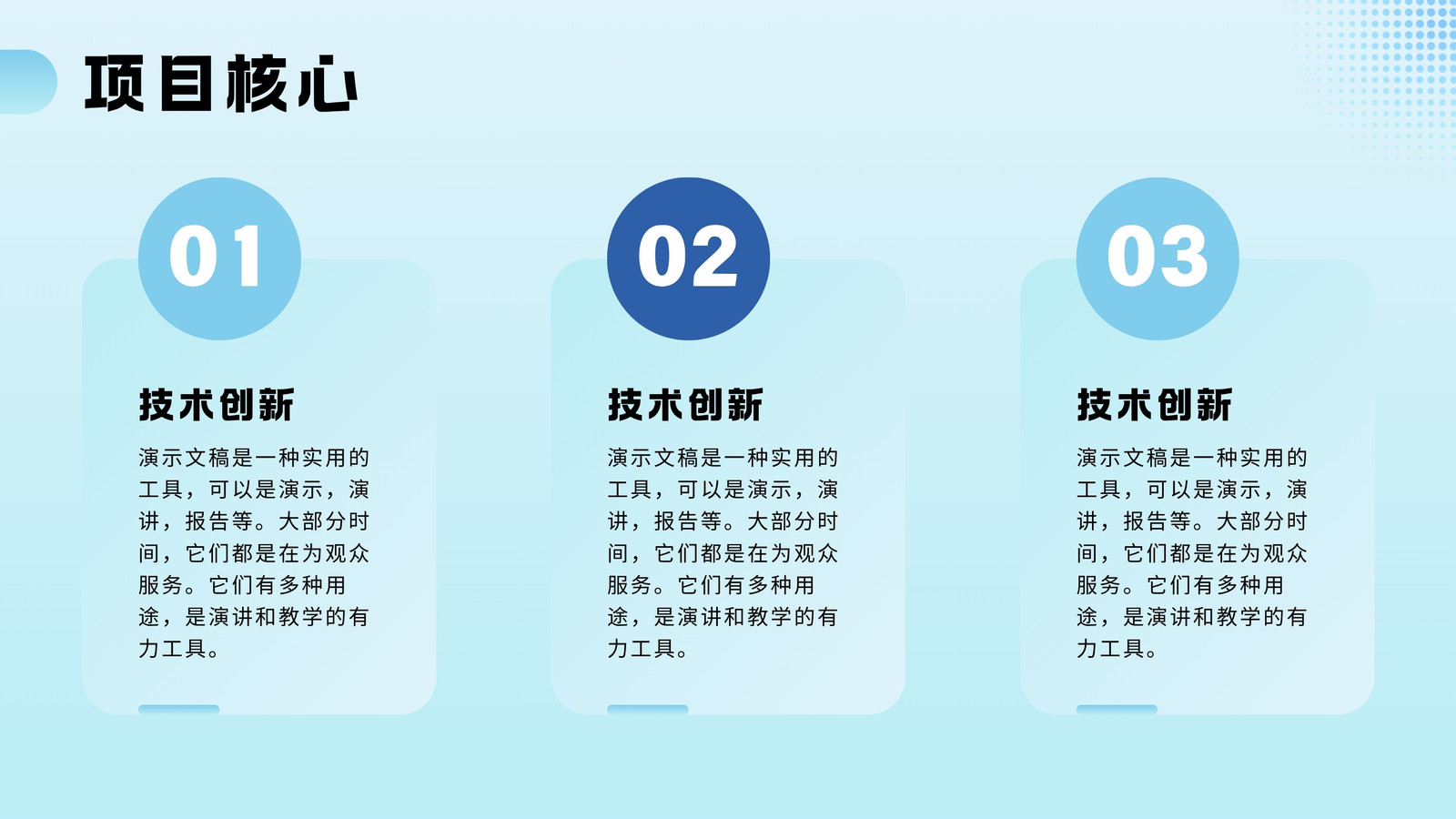 项目核心

01

技术创新

演示文稿是一种实用的工具，可以是演示，演讲，报告等。大部分时间，它们都是在为观众服务。它们有多种用途，是演讲和教学的有力工具。

02

技术创新

演示文稿是一种实用的工具，可以是演示，演讲，报告等。大部分时间，它们都是在为观众服务。它们有多种用途，是演讲和教学的有力工具。

03

技术创新

演示文稿是一种实用的工具，可以是演示，演讲，报告等。大部分时间，它们都是在为观众服务。它们有多种用途，是演讲和教学的有力工具。